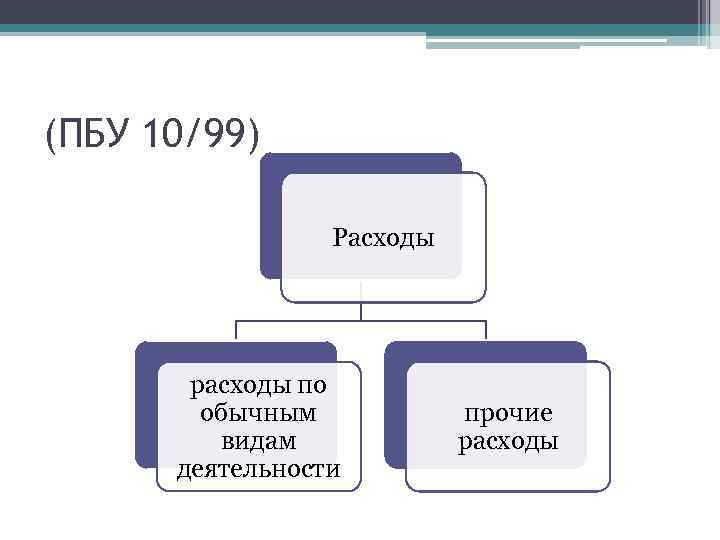 (ПБУ 10/99)

Расходы

расходы по обычным видам деятельности

прочие расходы